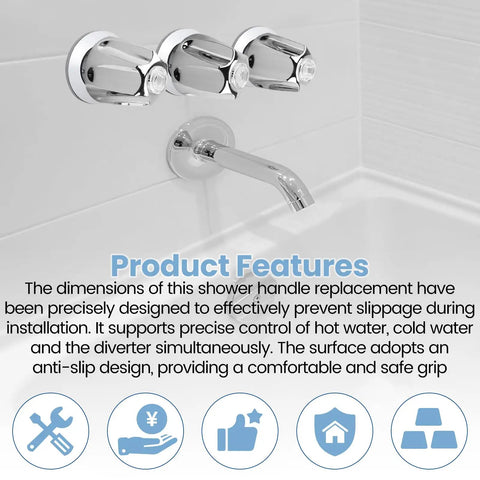 Product Features

The dimensions of this shower handle replacement have been precisely designed to effectively prevent slippage during installation. It supports precise control of hot water, cold water and the diverter simultaneously. The surface adopts an anti-slip design, providing a comfortable and safe grip

¥